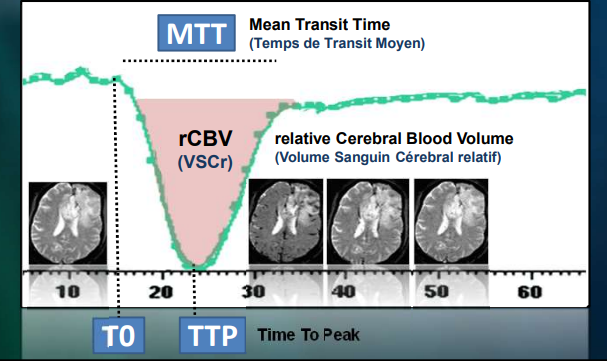 MTT
Mean Transit Time
(Temps de Transit Moyen)

rCBV
(VSCr)

relative Cerebral Blood Volume
(Volume Sanguin Cérebral relatif)

10
20
30
40
50
60

T0
TTP
Time To Peak